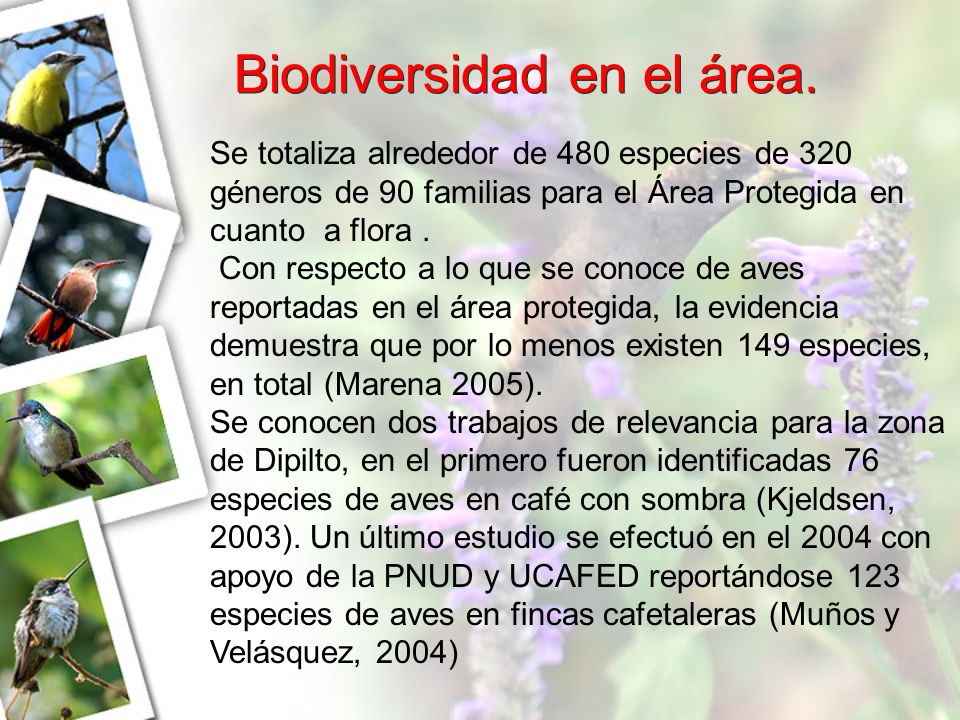 Biodiversidad en el área.

Se totaliza alrededor de 480 especies de 320 géneros de 90 familias para el Área Protegida en cuanto a flora .

Con respecto a lo que se conoce de aves reportadas en el área protegida, la evidencia demuestra que por lo menos existen 149 especies, en total (Marena 2005).

Se conocen dos trabajos de relevancia para la zona de Dipilto, en el primero fueron identificadas 76 especies de aves en café con sombra (Kjeldsen, 2003). Un último estudio se efectuó en el 2004 con apoyo de la PNUD y UCAFED reportándose 123 especies de aves en fincas cafetaleras (Muños y Velásquez, 2004)